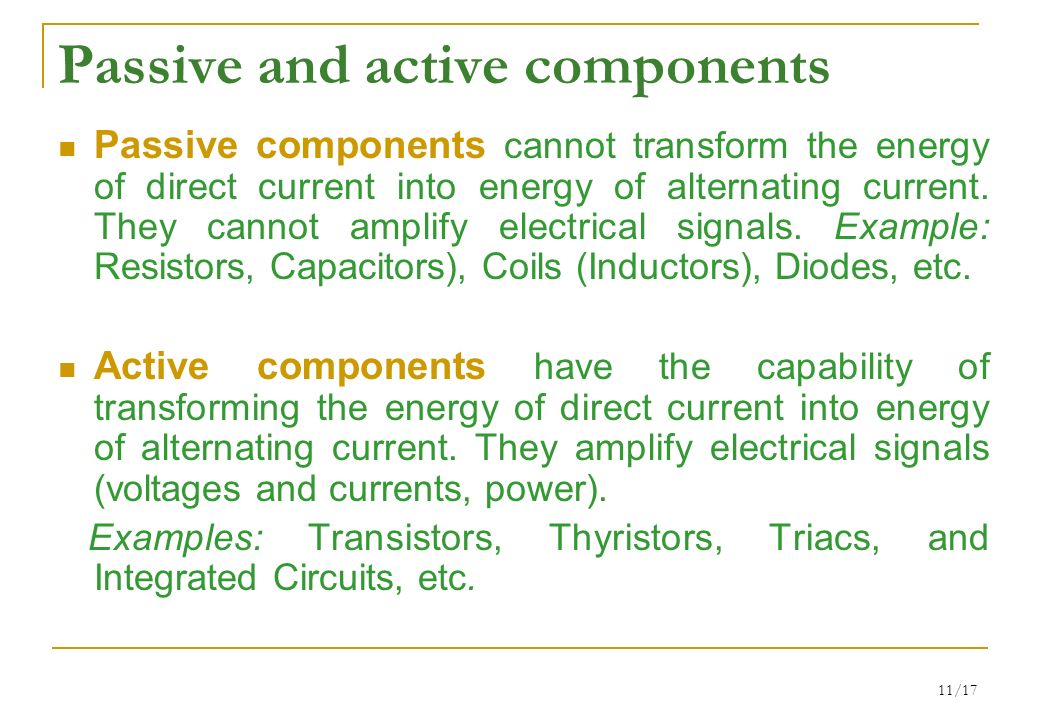 Passive and active components

Passive components cannot transform the energy of direct current into energy of alternating current. They cannot amplify electrical signals. Example: Resistors, Capacitors), Coils (Inductors), Diodes, etc.

Active components have the capability of transforming the energy of direct current into energy of alternating current. They amplify electrical signals (voltages and currents, power).

Examples: Transistors, Thyristors, Triacs, and Integrated Circuits, etc.

11/17